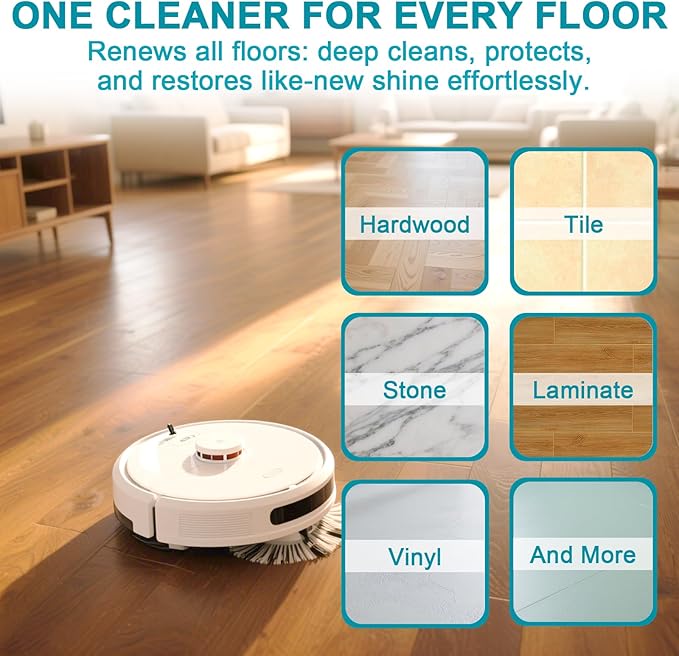 ONE CLEANER FOR EVERY FLOOR

Renews all floors: deep cleans, protects, and restores like-new shine effortlessly.

Hardwood

Tile

Stone

Laminate

Vinyl

And More